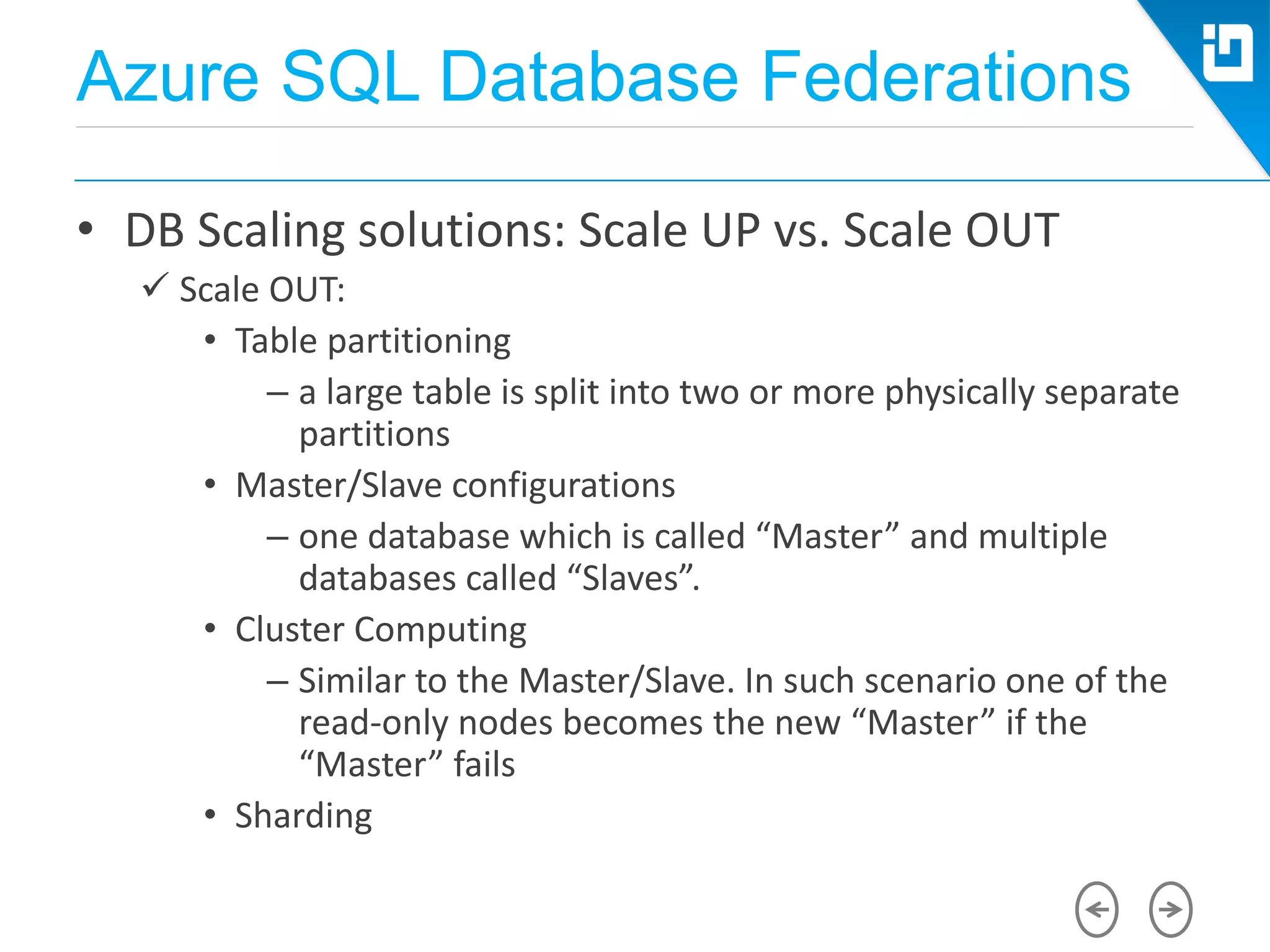 Azure SQL Database Federations

• DB Scaling solutions: Scale UP vs. Scale OUT
✓ Scale OUT:
• Table partitioning
– a large table is split into two or more physically separate partitions
• Master/Slave configurations
– one database which is called “Master” and multiple databases called “Slaves”.
• Cluster Computing
– Similar to the Master/Slave. In such scenario one of the read-only nodes becomes the new “Master” if the “Master” fails
• Sharding